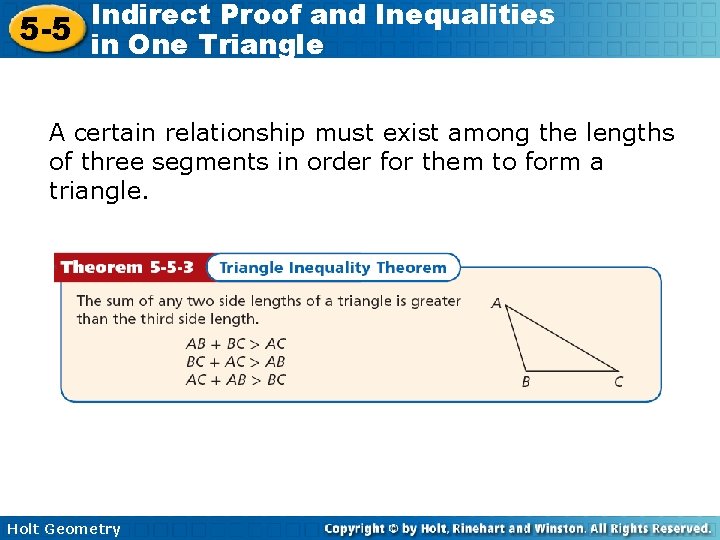 5-5 Indirect Proof and Inequalities in One Triangle

A certain relationship must exist among the lengths of three segments in order for them to form a triangle.

Theorem 5-5-3 Triangle Inequality Theorem

The sum of any two side lengths of a triangle is greater than the third side length.

$AB + BC > AC$
$BC + AC > AB$
$AC + AB > BC$

A
B
C

Holt Geometry

Copyright © by Holt, Rinehart and Winston. All Rights Reserved.